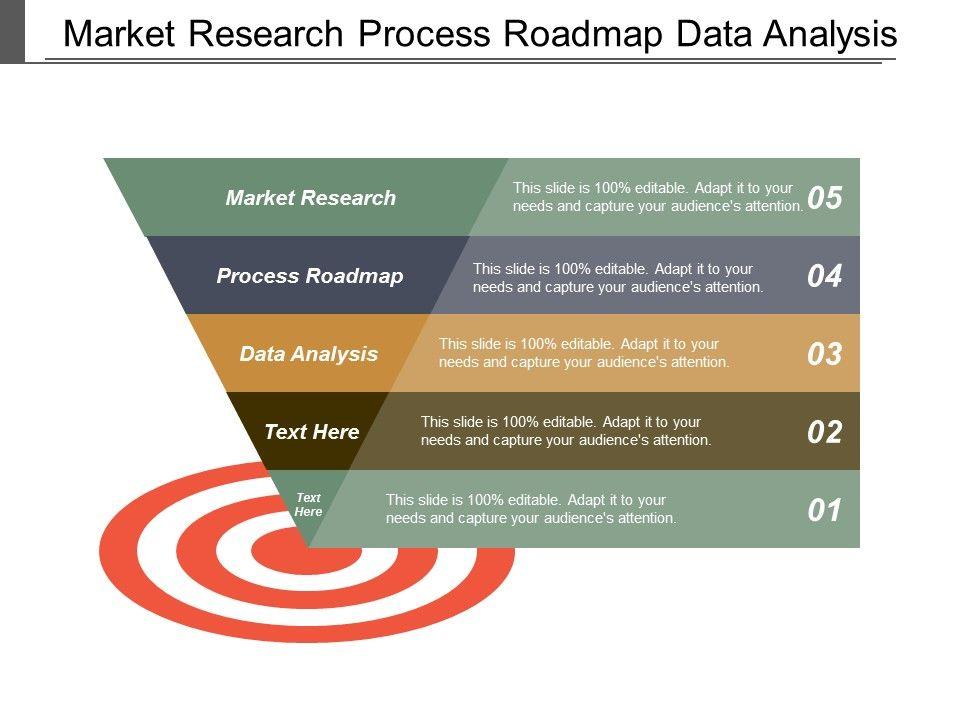 Market Research Process Roadmap Data Analysis

Market Research

This slide is 100% editable. Adapt it to your needs and capture your audience's attention.

05

Process Roadmap

This slide is 100% editable. Adapt it to your needs and capture your audience's attention.

04

Data Analysis

This slide is 100% editable. Adapt it to your needs and capture your audience's attention.

03

Text Here

This slide is 100% editable. Adapt it to your needs and capture your audience's attention.

02

Text Here

This slide is 100% editable. Adapt it to your needs and capture your audience's attention.

01